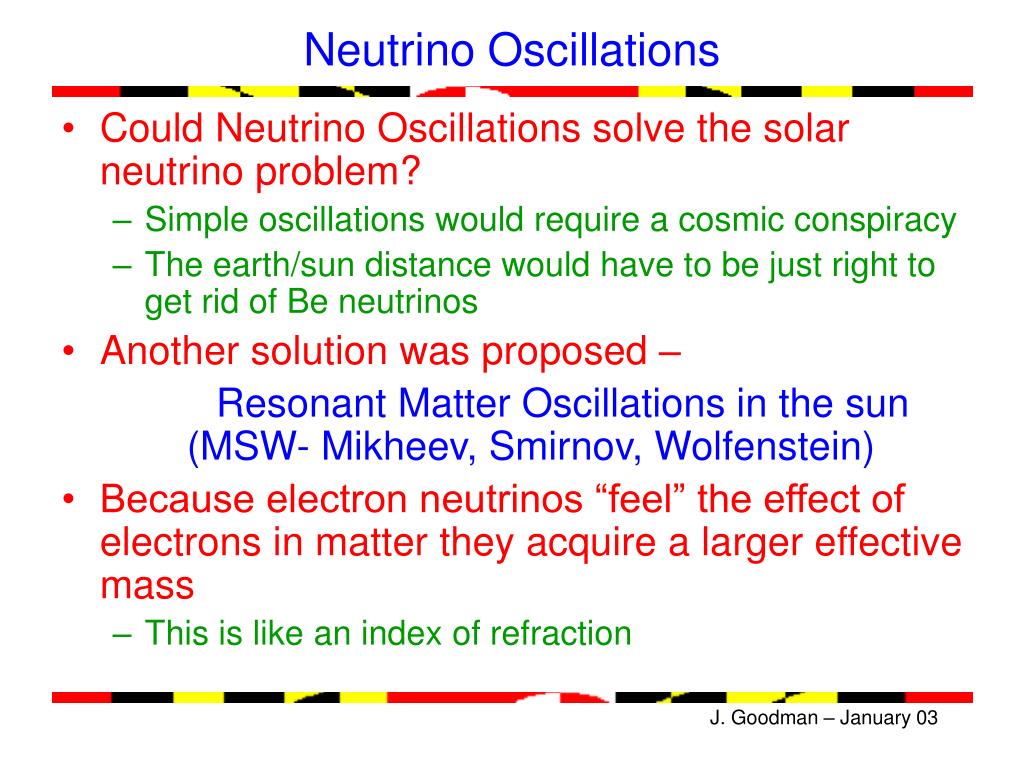 Neutrino Oscillations

• Could Neutrino Oscillations solve the solar neutrino problem?
– Simple oscillations would require a cosmic conspiracy
– The earth/sun distance would have to be just right to get rid of Be neutrinos
• Another solution was proposed –
Resonant Matter Oscillations in the sun
(MSW- Mikheev, Smirnov, Wolfenstein)
• Because electron neutrinos “feel” the effect of electrons in matter they acquire a larger effective mass
– This is like an index of refraction

J. Goodman – January 03